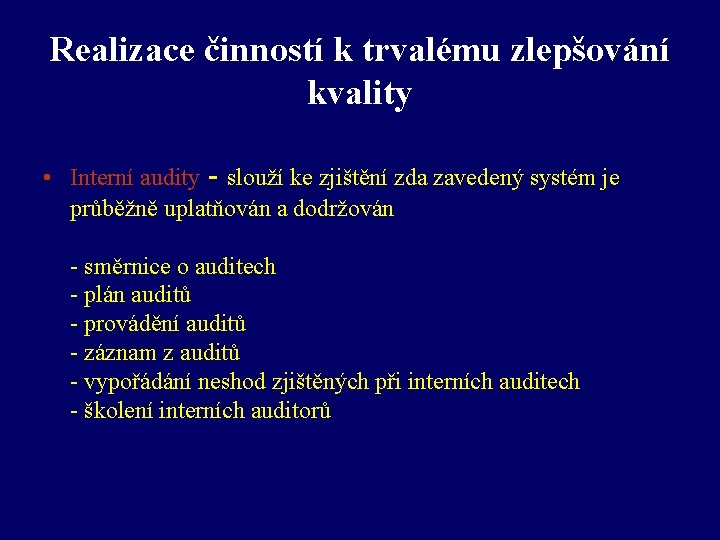 Realizace činností k trvalému zlepšování kvality

• Interní audity - slouží ke zjištění zda zavedený systém je průběžně uplatňován a dodržován

- směrnice o auditech
- plán auditů
- provádění auditů
- záznam z auditů
- vypořádání neshod zjištěných při interních auditech
- školení interních auditorů